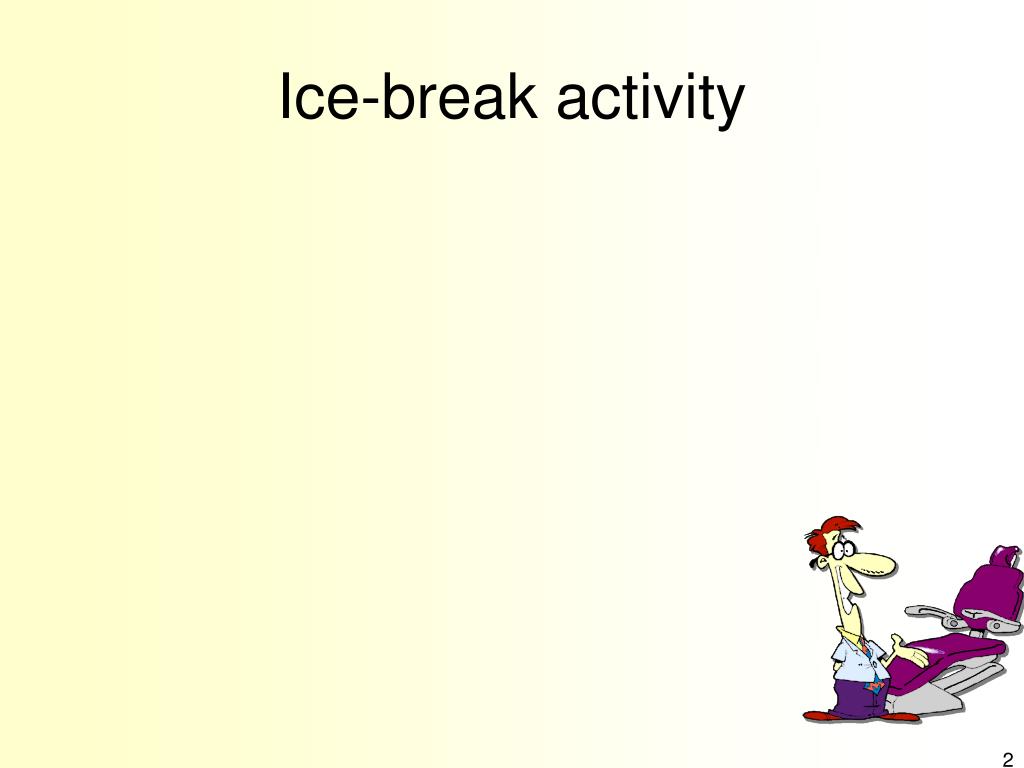 Ice-break activity

2